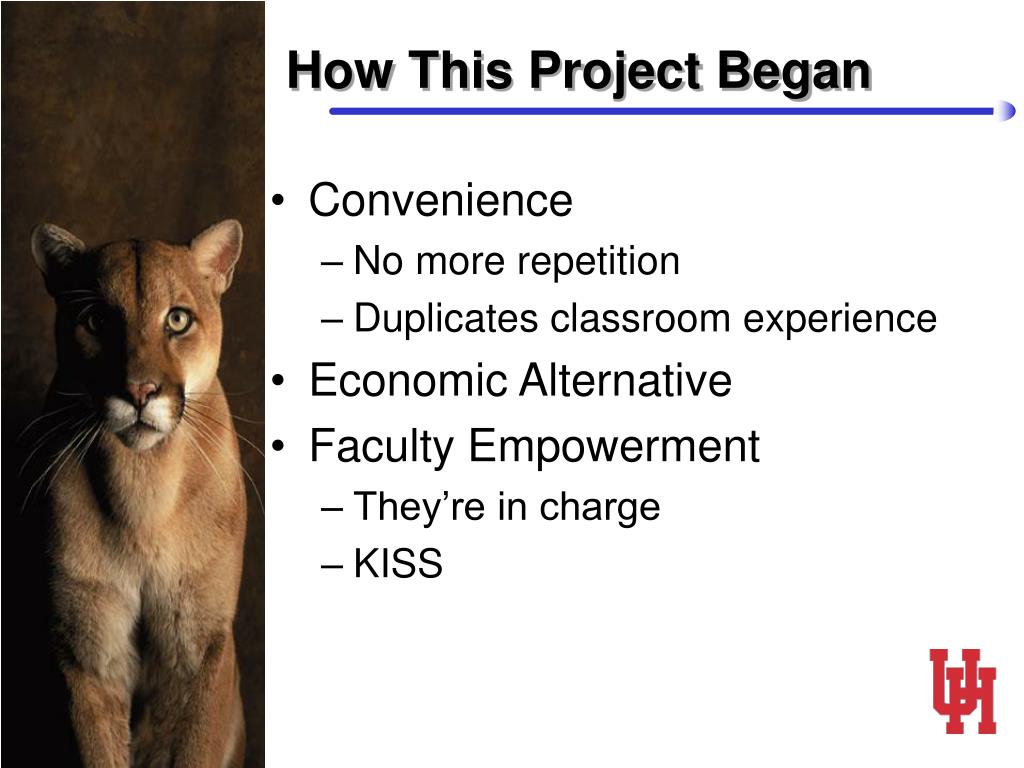 How This Project Began

• Convenience
– No more repetition
– Duplicates classroom experience
• Economic Alternative
• Faculty Empowerment
– They're in charge
– KISS

UH